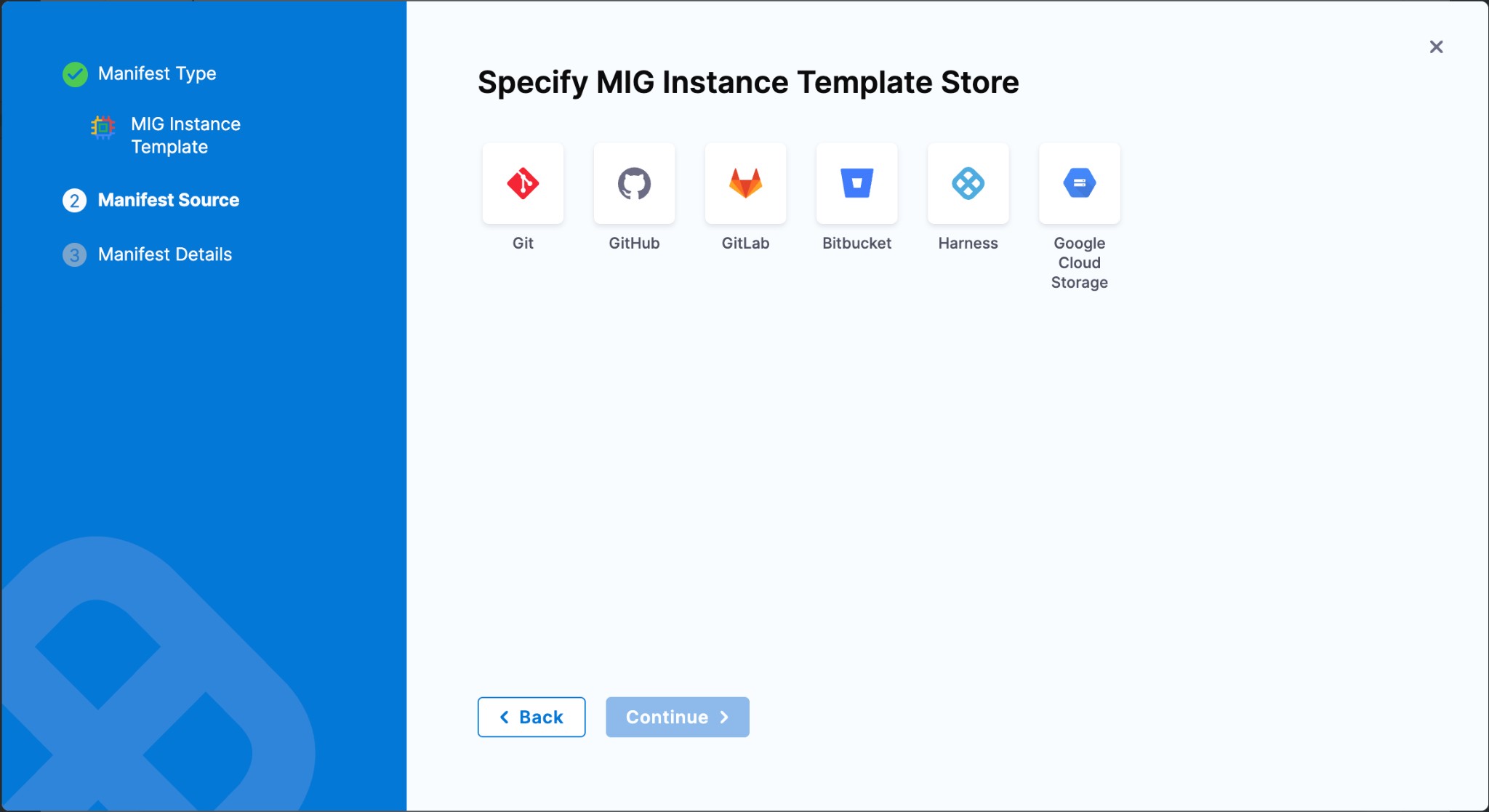 Manifest Type

MIG Instance Template

2 Manifest Source

3 Manifest Details

Specify MIG Instance Template Store

Git

GitHub

GitLab

Bitbucket

Harness

Google Cloud Storage

Back

Continue